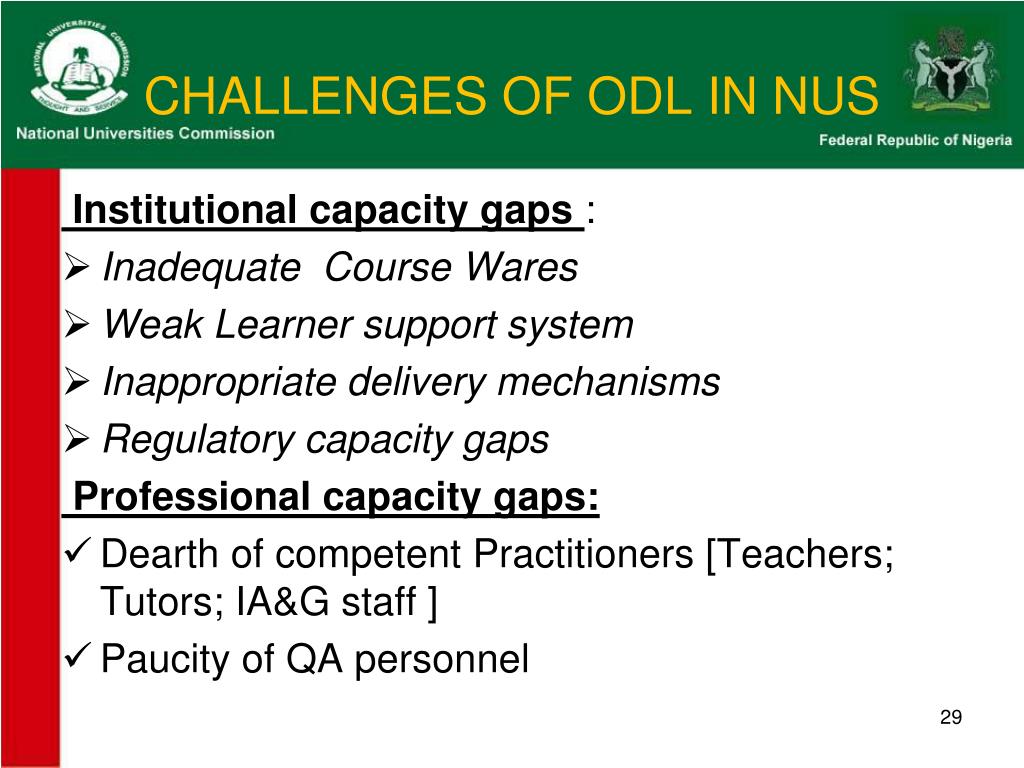 NATIONAL UNIVERSITIES COMMISSION
THOUGHT AND SERVICE

CHALLENGES OF ODL IN NUS

National Universities Commission

Federal Republic of Nigeria

Institutional capacity gaps :
➢ Inadequate Course Wares
➢ Weak Learner support system
➢ Inappropriate delivery mechanisms
➢ Regulatory capacity gaps

Professional capacity gaps:
✓ Dearth of competent Practitioners [Teachers; Tutors; IA&G staff ]
✓ Paucity of QA personnel

29